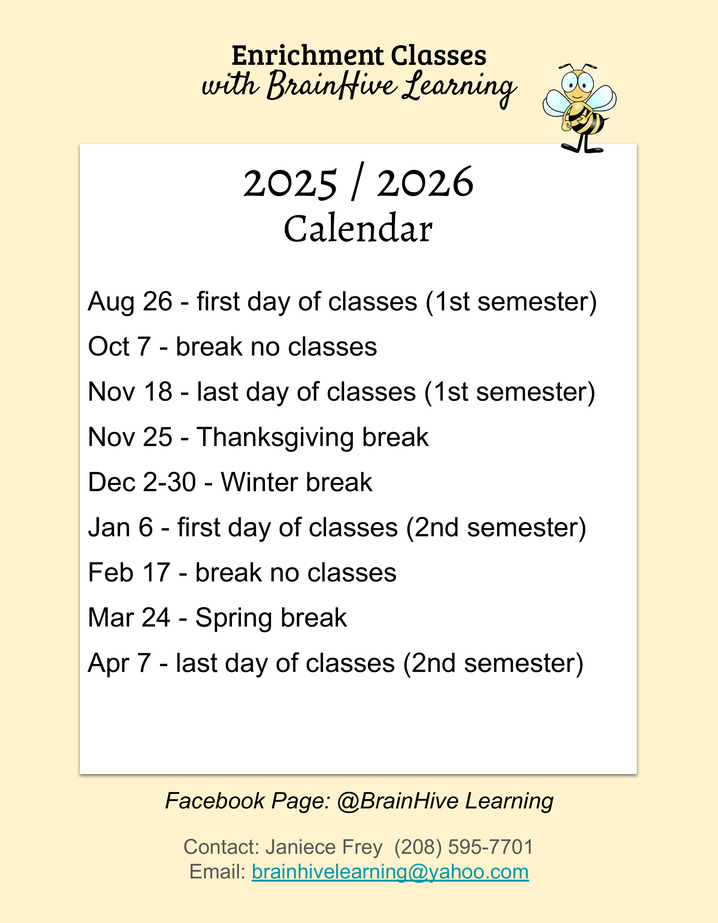 Enrichment Classes
with BrainHive Learning

2025 / 2026
Calendar

Aug 26 - first day of classes (1st semester)

Oct 7 - break no classes

Nov 18 - last day of classes (1st semester)

Nov 25 - Thanksgiving break

Dec 2-30 - Winter break

Jan 6 - first day of classes (2nd semester)

Feb 17 - break no classes

Mar 24 - Spring break

Apr 7 - last day of classes (2nd semester)

Facebook Page: @BrainHive Learning

Contact: Janiece Frey (208) 595-7701
Email: brainhivelearning@yahoo.com